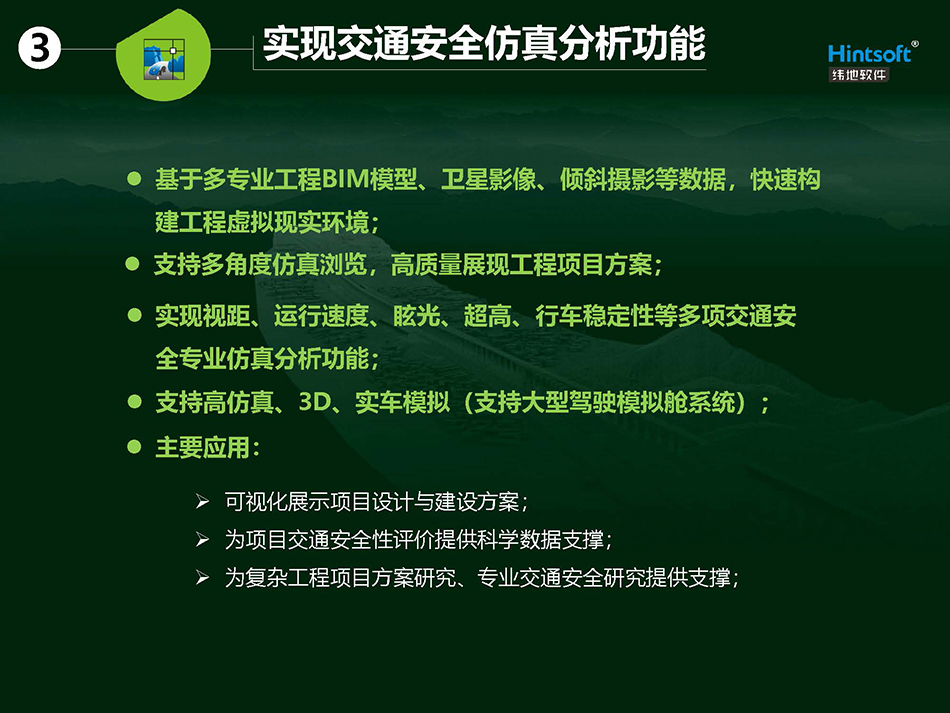 3

实现交通安全仿真分析功能

Hintsoft®
纬地软件

● 基于多专业工程BIM模型、卫星影像、倾斜摄影等数据，快速构建工程虚拟现实环境；

● 支持多角度仿真浏览，高质量展现工程项目方案；

● 实现视距、运行速度、眩光、超高、行车稳定性等多项交通安全专业仿真分析功能；

● 支持高仿真、3D、实车模拟（支持大型驾驶模拟舱系统）；

● 主要应用：

➢ 可视化展示项目设计与建设方案；
➢ 为项目交通安全性评价提供科学数据支撑；
➢ 为复杂工程项目方案研究、专业交通安全研究提供支撑；